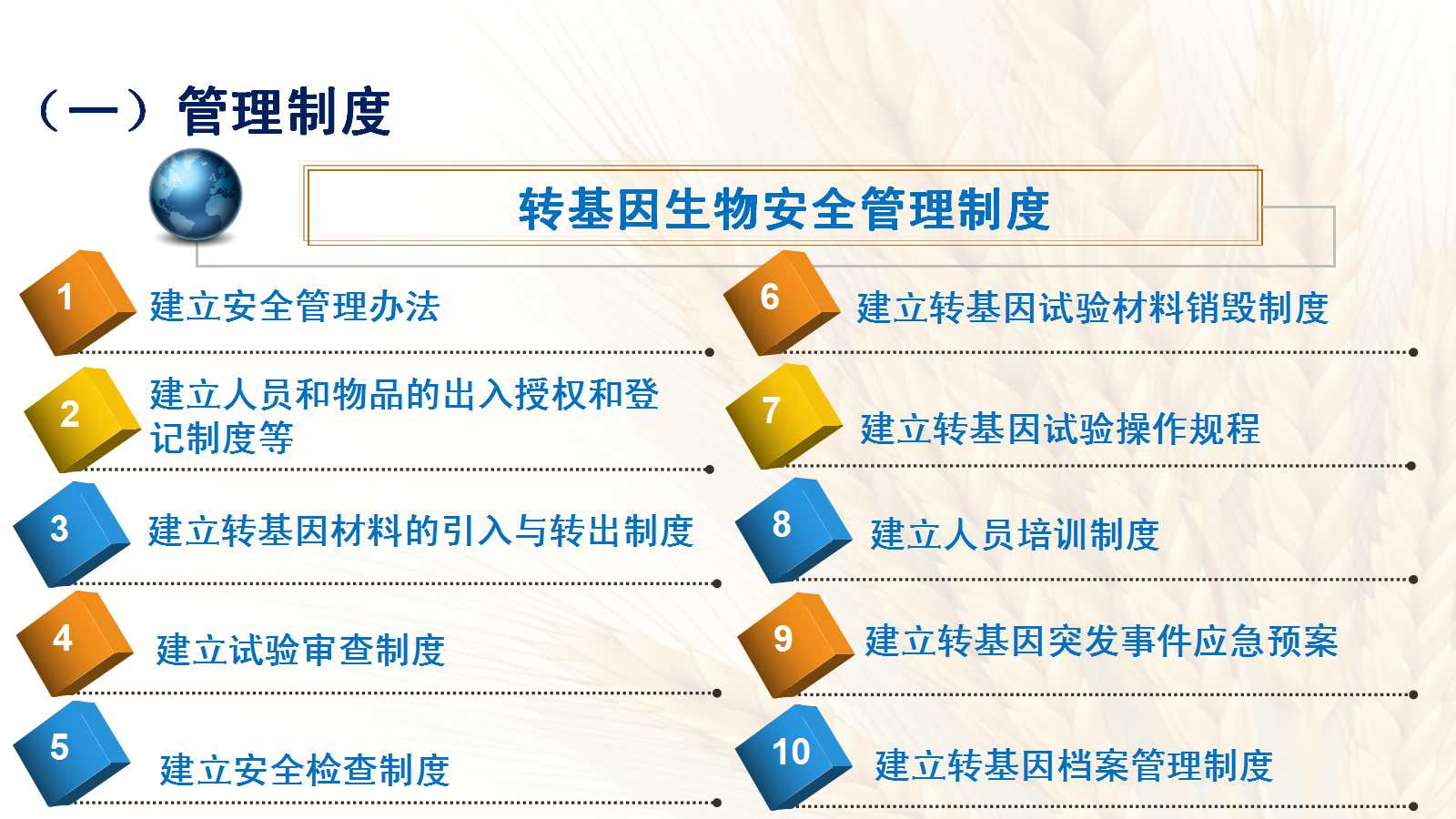 （一）管理制度

转基因生物安全管理制度

1 建立安全管理办法

2 建立人员和物品的出入授权和登记制度等

3 建立转基因材料的引入与转出制度

4 建立试验审查制度

5 建立安全检查制度

6 建立转基因试验材料销毁制度

7 建立转基因试验操作规程

8 建立人员培训制度

9 建立转基因突发事件应急预案

10 建立转基因档案管理制度